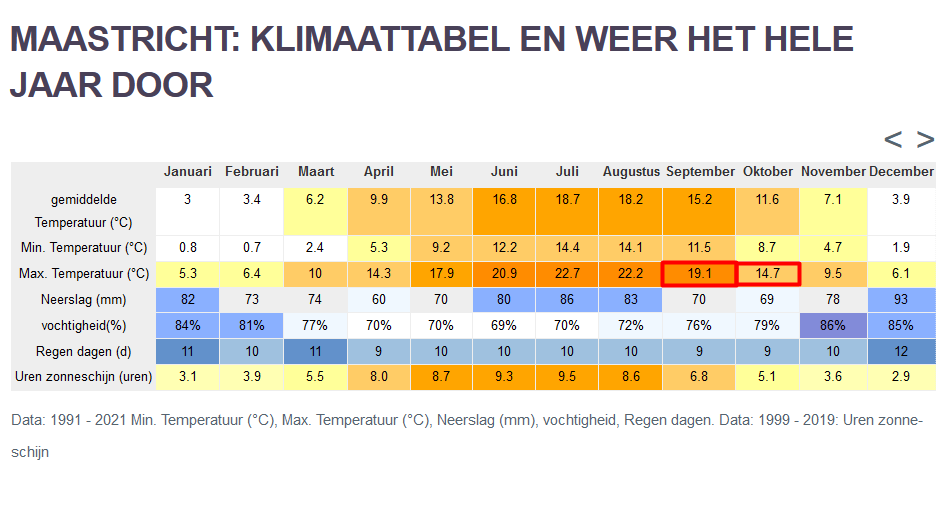 MAASTRICHT: KLIMAATTABEL EN WEER HET HELE JAAR DOOR

< >

| | Januari | Februari | Maart | April | Mei | Juni | Juli | Augustus | September | Oktober | November | December |
|---|---|---|---|---|---|---|---|---|---|---|---|---|
| gemiddelde Temperatuur (°C) | 3 | 3.4 | 6.2 | 9.9 | 13.8 | 16.8 | 18.7 | 18.2 | 15.2 | 11.6 | 7.1 | 3.9 |
| Min. Temperatuur (°C) | 0.8 | 0.7 | 2.4 | 5.3 | 9.2 | 12.2 | 14.4 | 14.1 | 11.5 | 8.7 | 4.7 | 1.9 |
| Max. Temperatuur (°C) | 5.3 | 6.4 | 10 | 14.3 | 17.9 | 20.9 | 22.7 | 22.2 | 19.1 | 14.7 | 9.5 | 6.1 |
| Neerslag (mm) | 82 | 73 | 74 | 60 | 70 | 80 | 86 | 83 | 70 | 69 | 78 | 93 |
| vochtigheid(%) | 84% | 81% | 77% | 70% | 70% | 69% | 70% | 72% | 76% | 79% | 86% | 85% |
| Regen dagen (d) | 11 | 10 | 11 | 9 | 10 | 10 | 10 | 10 | 9 | 9 | 10 | 12 |
| Uren zonneschijn (uren) | 3.1 | 3.9 | 5.5 | 8.0 | 8.7 | 9.3 | 9.5 | 8.6 | 6.8 | 5.1 | 3.6 | 2.9 |

Data: 1991 - 2021 Min. Temperatuur (°C), Max. Temperatuur (°C), Neerslag (mm), vochtigheid, Regen dagen. Data: 1999 - 2019: Uren zonneschijn